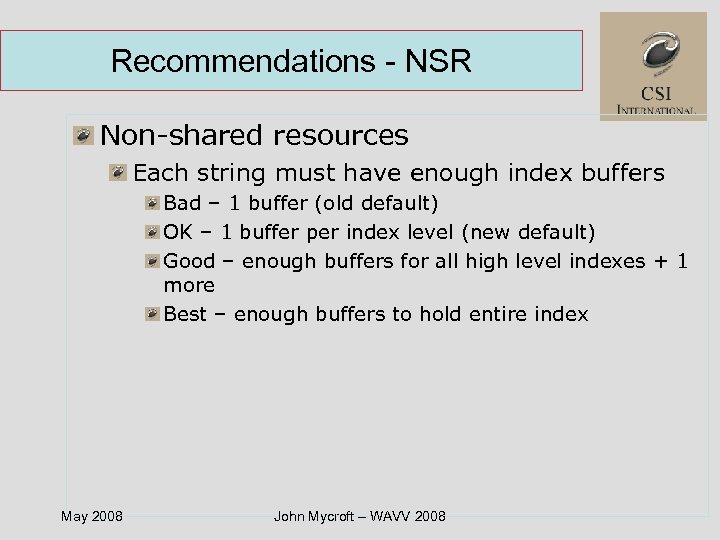 Recommendations - NSR

CSI INTERNATIONAL

Non-shared resources

Each string must have enough index buffers

Bad – 1 buffer (old default)

OK – 1 buffer per index level (new default)

Good – enough buffers for all high level indexes + 1 more

Best – enough buffers to hold entire index

May 2008

John Mycroft – WAVV 2008